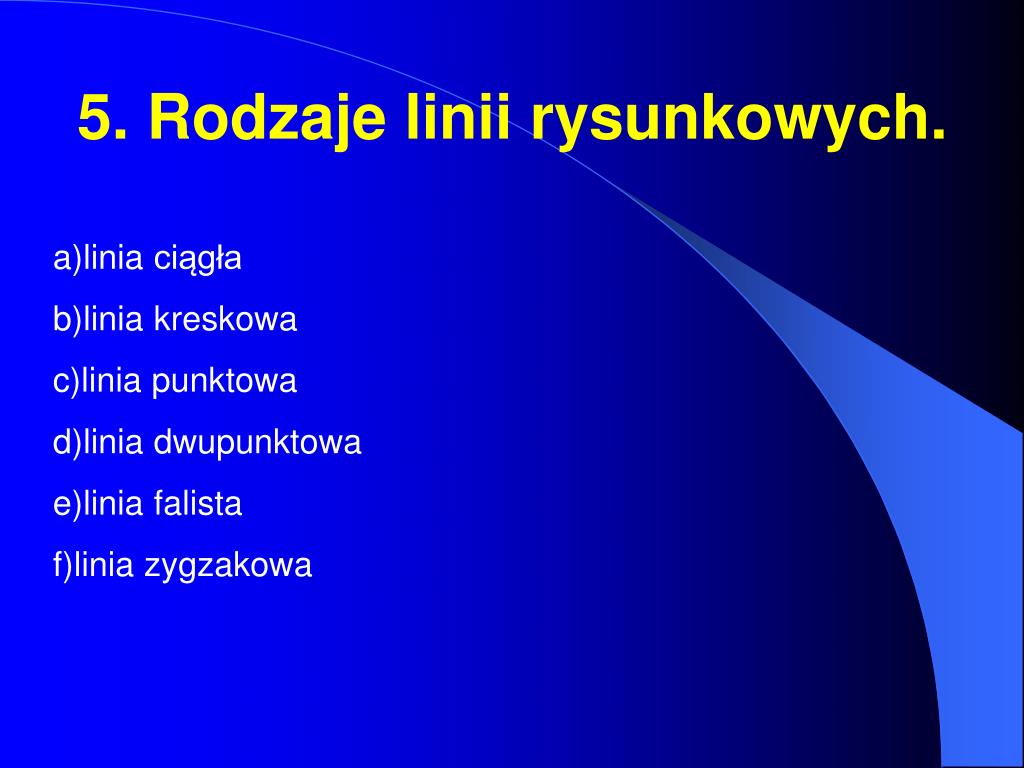 5. Rodzaje linii rysunkowych.

a)linia ciągła

b)linia kreskowa

c)linia punktowa

d)linia dwupunktowa

e)linia falista

f)linia zygzakowa